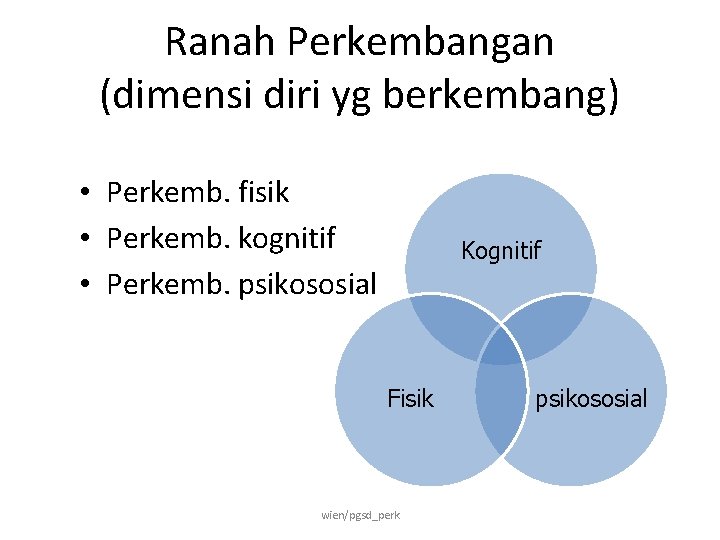 Ranah Perkembangan
(dimensi diri yg berkembang)

• Perkemb. fisik
• Perkemb. kognitif
• Perkemb. psikososial

Kognitif

Fisik

psikososial

wien/pgsd_perk